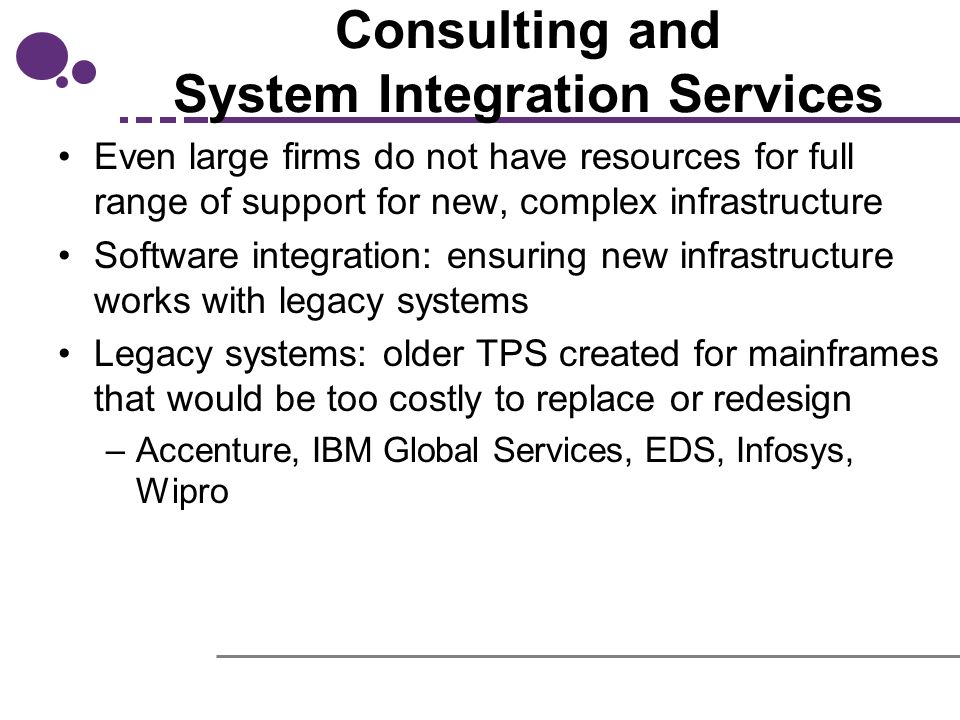 Consulting and
System Integration Services

• Even large firms do not have resources for full range of support for new, complex infrastructure
• Software integration: ensuring new infrastructure works with legacy systems
• Legacy systems: older TPS created for mainframes that would be too costly to replace or redesign
– Accenture, IBM Global Services, EDS, Infosys, Wipro